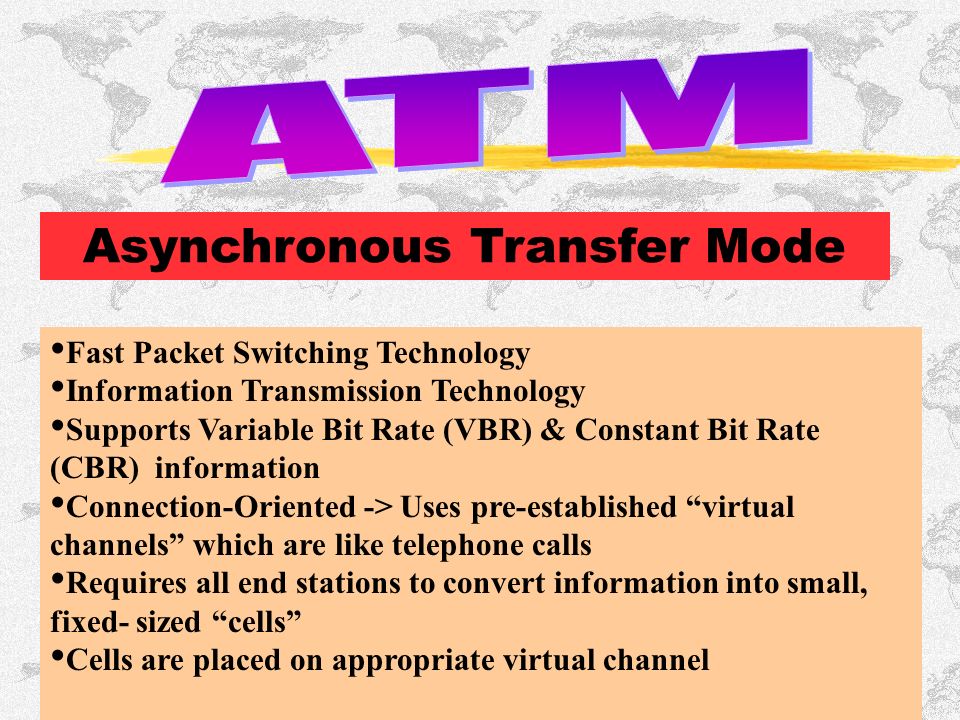 ATM

Asynchronous Transfer Mode

•Fast Packet Switching Technology
•Information Transmission Technology
•Supports Variable Bit Rate (VBR) & Constant Bit Rate (CBR) information
•Connection-Oriented -> Uses pre-established “virtual channels” which are like telephone calls
•Requires all end stations to convert information into small, fixed- sized “cells”
•Cells are placed on appropriate virtual channel